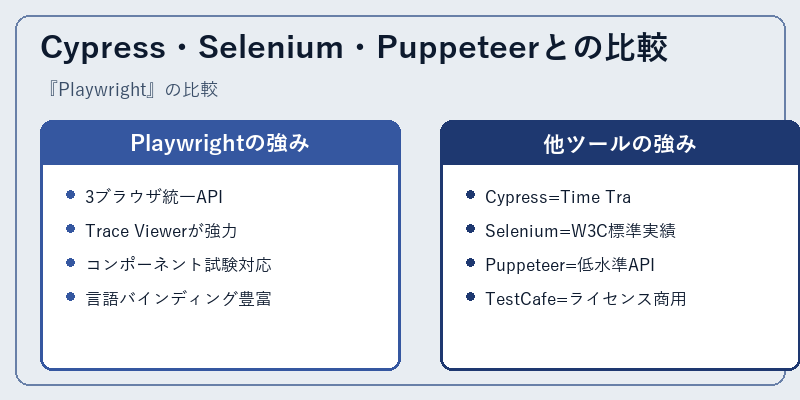 Cypress・Selenium・Puppeteerとの比較

『Playwright』の比較

Playwrightの強み

- 3ブラウザ統一API
- Trace Viewerが強力
- コンポーネント試験対応
- 言語バインディング豊富

他ツールの強み

- Cypress=Time Tra
- Selenium=W3C標準実績
- Puppeteer=低水準API
- TestCafe=ライセンス商用